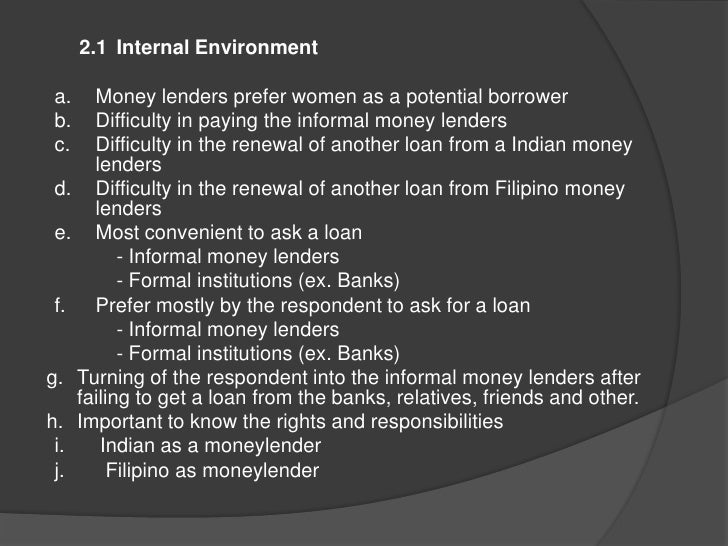 2.1 Internal Environment

a. Money lenders prefer women as a potential borrower
b. Difficulty in paying the informal money lenders
c. Difficulty in the renewal of another loan from a Indian money lenders
d. Difficulty in the renewal of another loan from Filipino money lenders
e. Most convenient to ask a loan
- Informal money lenders
- Formal institutions (ex. Banks)
f. Prefer mostly by the respondent to ask for a loan
- Informal money lenders
- Formal institutions (ex. Banks)
g. Turning of the respondent into the informal money lenders after failing to get a loan from the banks, relatives, friends and other.
h. Important to know the rights and responsibilities
i. Indian as a moneylender
j. Filipino as moneylender